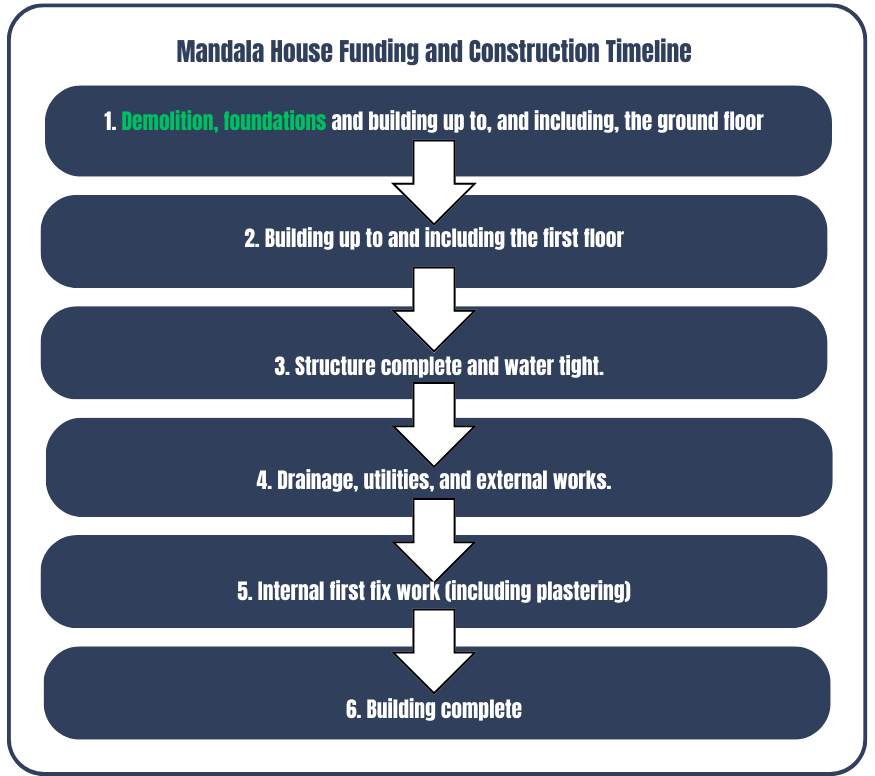 Mandala House Funding and Construction Timeline

1. Demolition, foundations and building up to, and including, the ground floor

2. Building up to and including the first floor

3. Structure complete and water tight.

4. Drainage, utilities, and external works.

5. Internal first fix work (including plastering)

6. Building complete